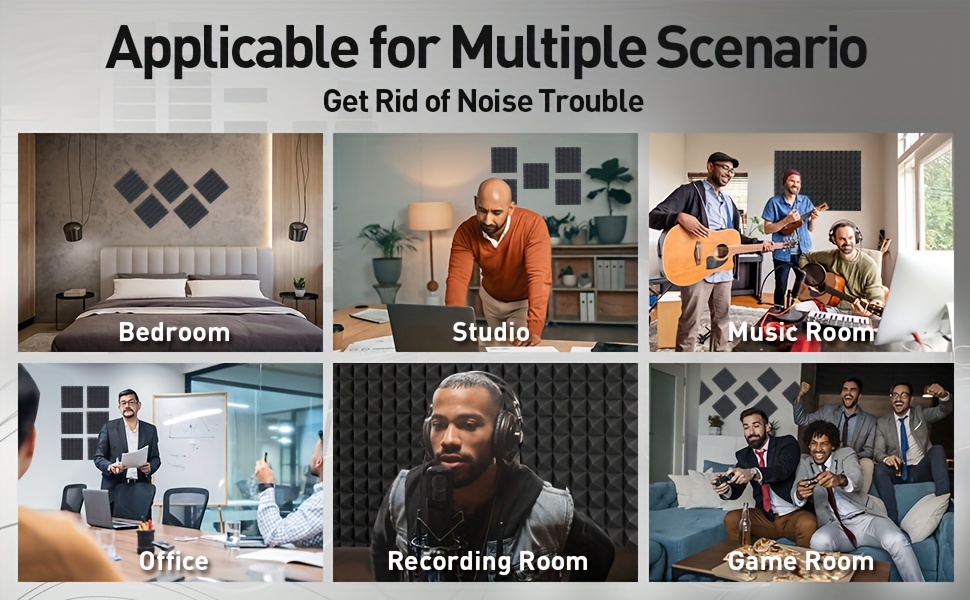 Applicable for Multiple Scenario

Get Rid of Noise Trouble

Bedroom

Studio

Music Room

Office

Recording Room

Game Room